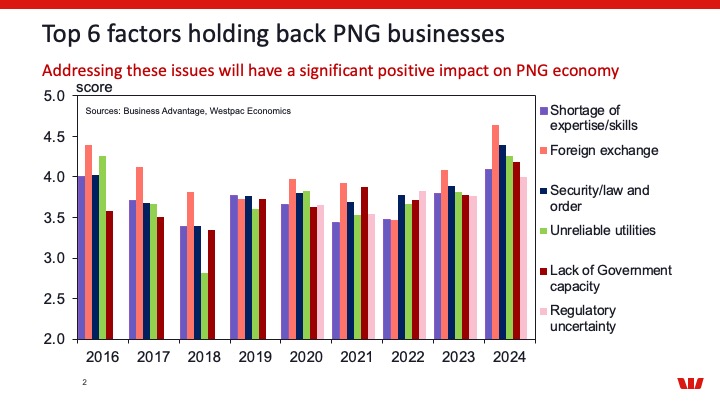 Top 6 factors holding back PNG businesses

Addressing these issues will have a significant positive impact on PNG economy

score

Sources: Business Advantage, Westpac Economics

5.0
4.5
4.0
3.5
3.0
2.5
2.0

2016 2017 2018 2019 2020 2021 2022 2023 2024

Shortage of expertise/skills
Foreign exchange
Security/law and order
Unreliable utilities
Lack of Government capacity
Regulatory uncertainty

2